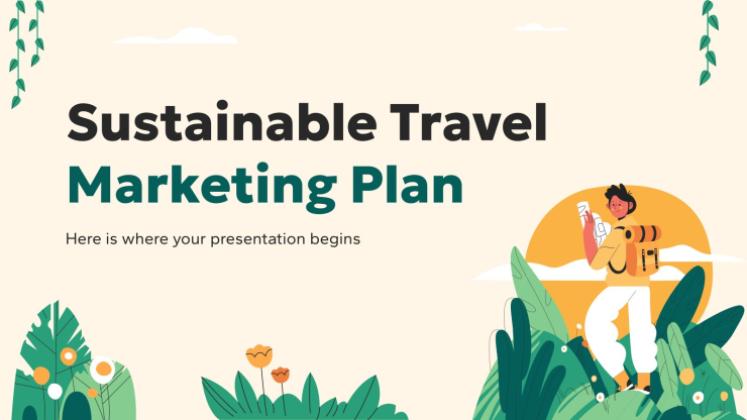 Sustainable Travel
Marketing Plan

Here is where your presentation begins